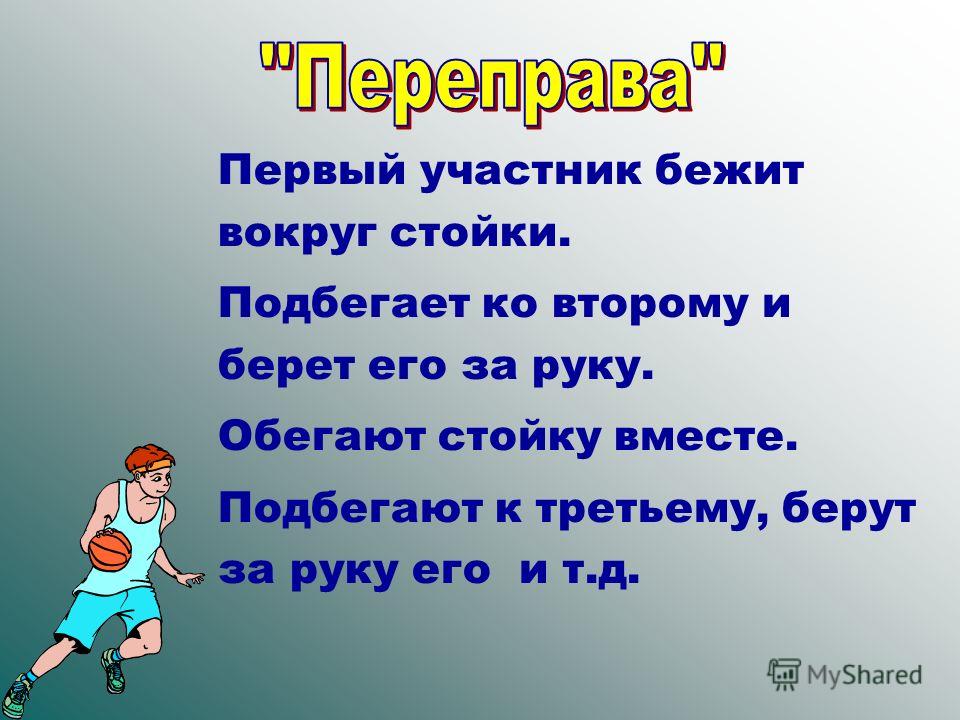 "Переправа"

Первый участник бежит вокруг стойки.

Подбегает ко второму и берет его за руку.

Обегают стойку вместе.

Подбегают к третьему, берут за руку его  и т.д.

MyShared